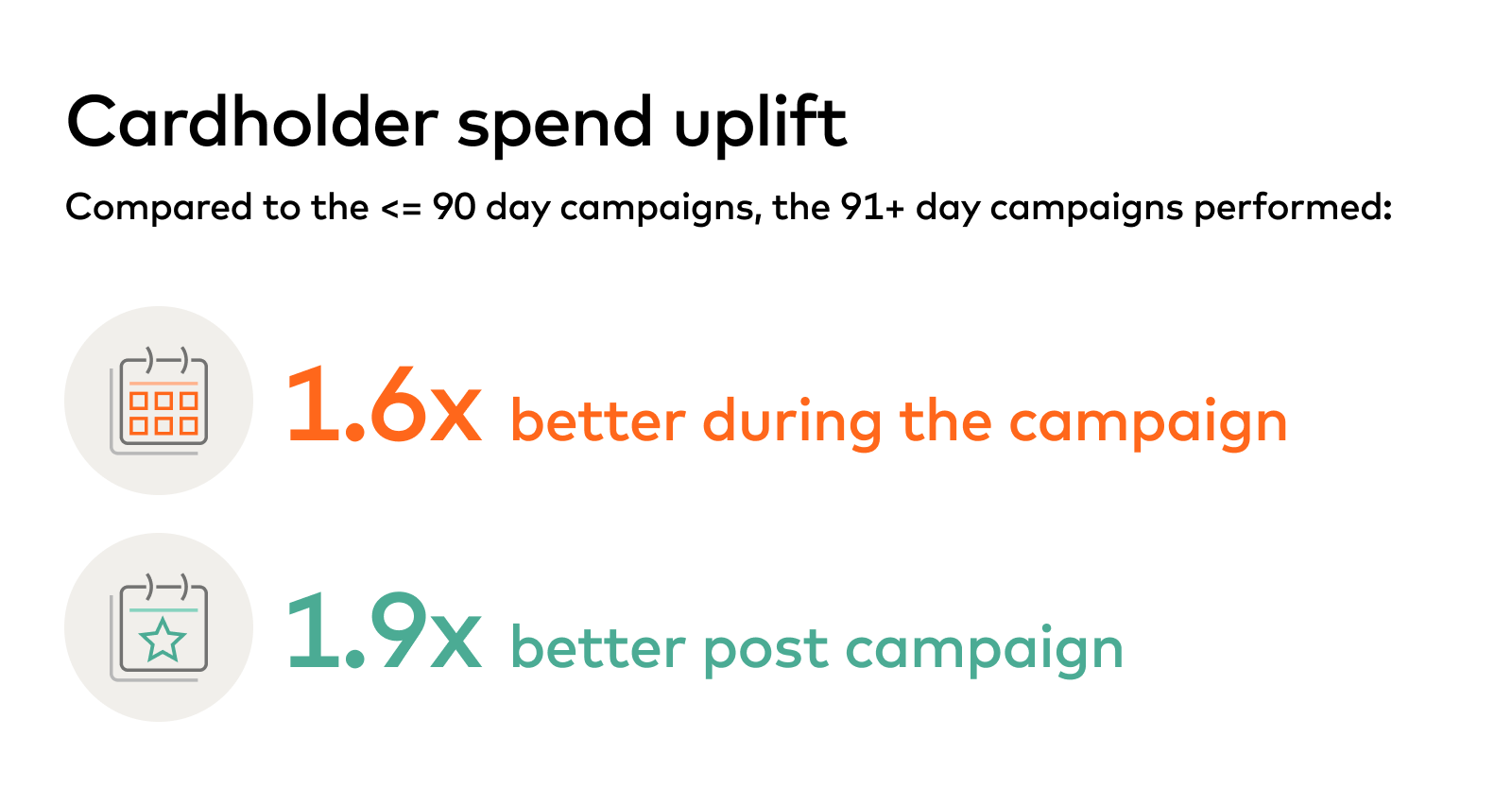 Cardholder spend uplift

Compared to the <= 90 day campaigns, the 91+ day campaigns performed:

1.6x better during the campaign

1.9x better post campaign